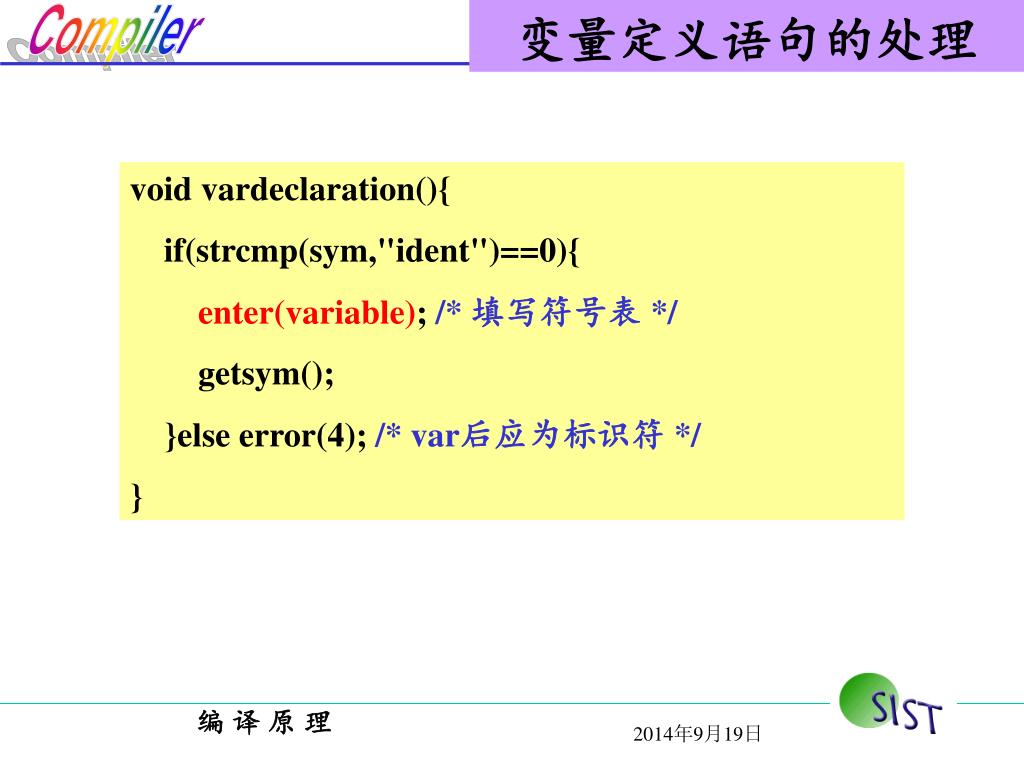 Compiler

变量定义语句的处理

void vardeclaration(){
if(strcmp(sym,"ident")==0){
enter(variable); /* 填写符号表 */
getsym();
}else error(4); /* var后应为标识符 */
}

编 译 原 理

2014年9月19日

SIST